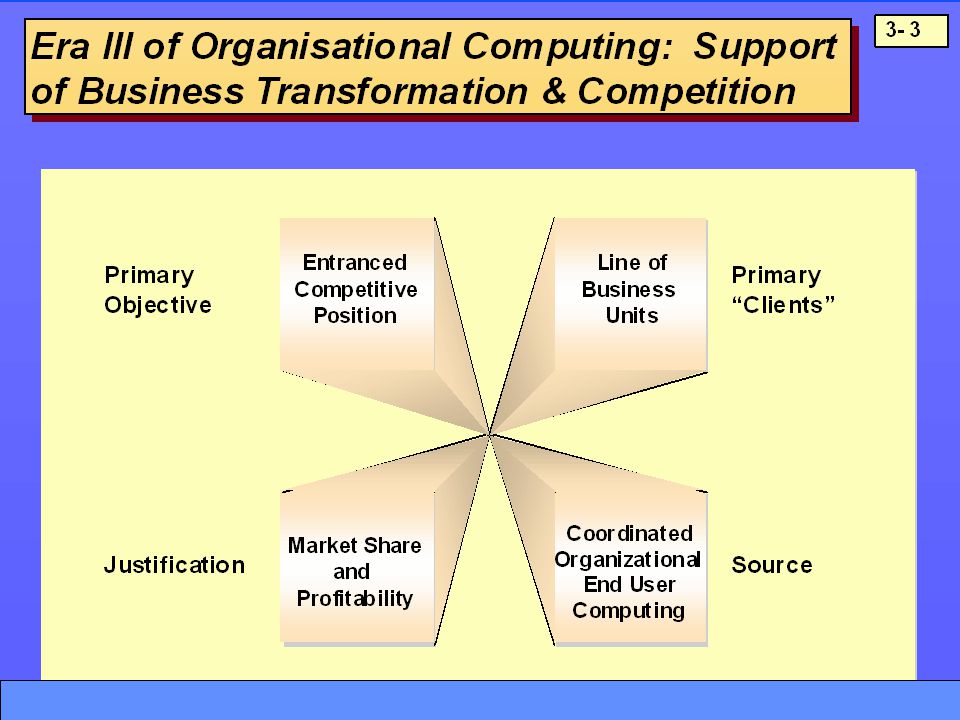 Era III of Organisational Computing: Support of Business Transformation & Competition

3- 3

Primary Objective

Entranced Competitive Position

Line of Business Units

Primary "Clients"

Justification

Market Share and Profitability

Coordinated Organizational End User Computing

Source